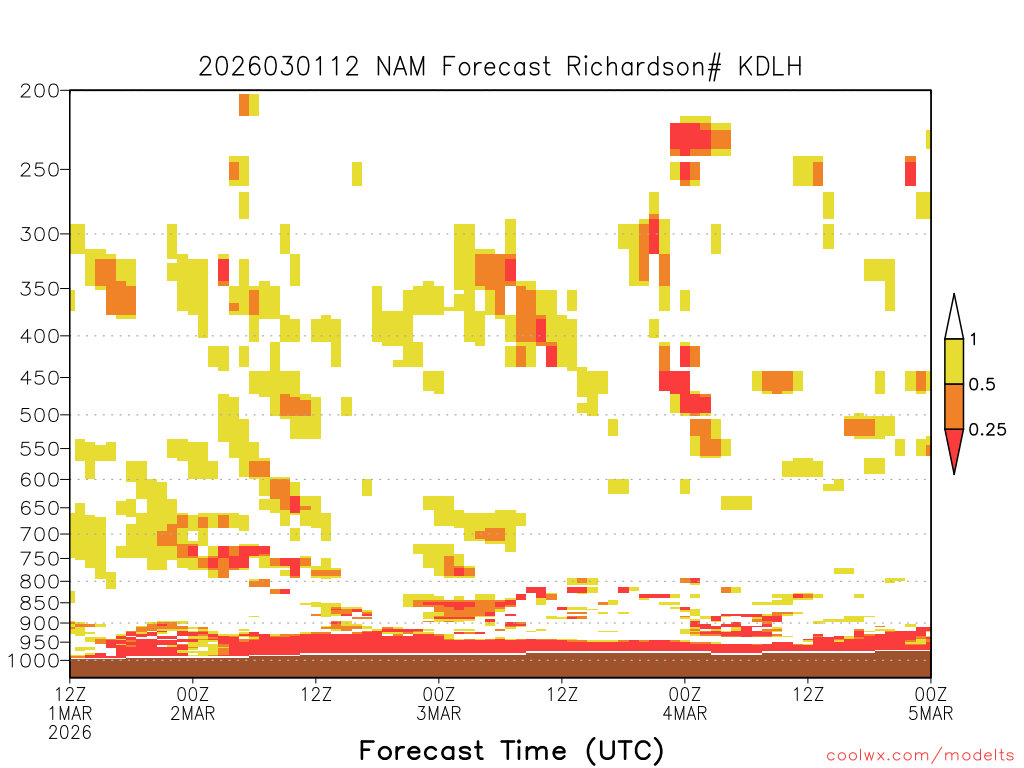 2026030112 NAM Forecast Richardson# KDLH

200
250
300
350
400
450
500
550
600
650
700
750
800
850
900
950
1000

1
0.5
0.25

12Z
1MAR
2026

00Z
2MAR

12Z

00Z
3MAR

12Z

00Z
4MAR

12Z

00Z
5MAR

Forecast Time (UTC)

coolwx.com/modelts